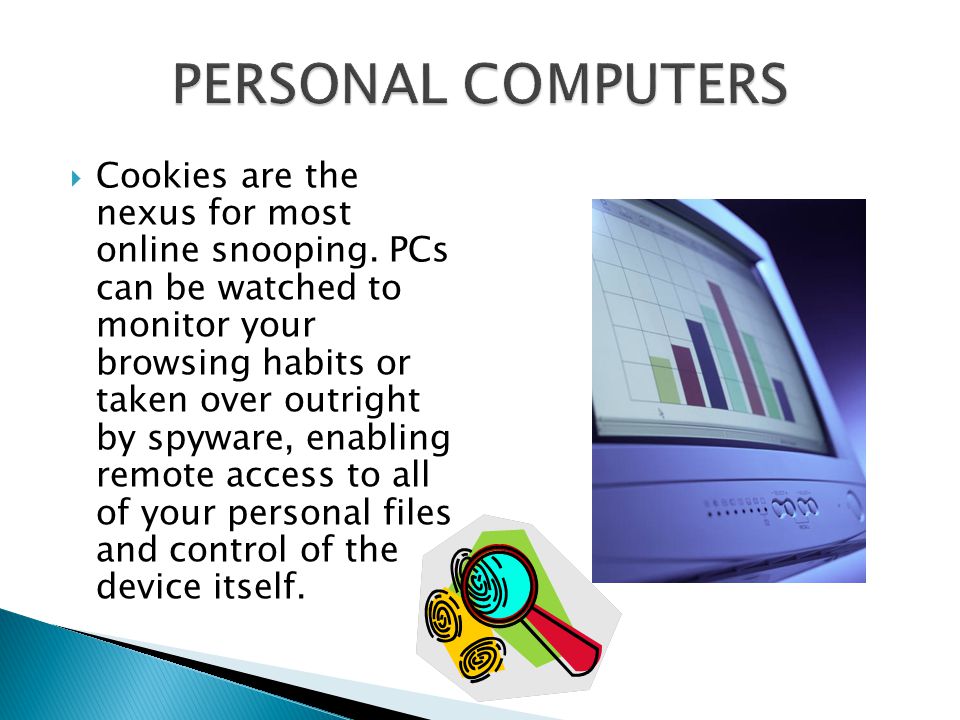 PERSONAL COMPUTERS

Cookies are the nexus for most online snooping. PCs can be watched to monitor your browsing habits or taken over outright by spyware, enabling remote access to all of your personal files and control of the device itself.